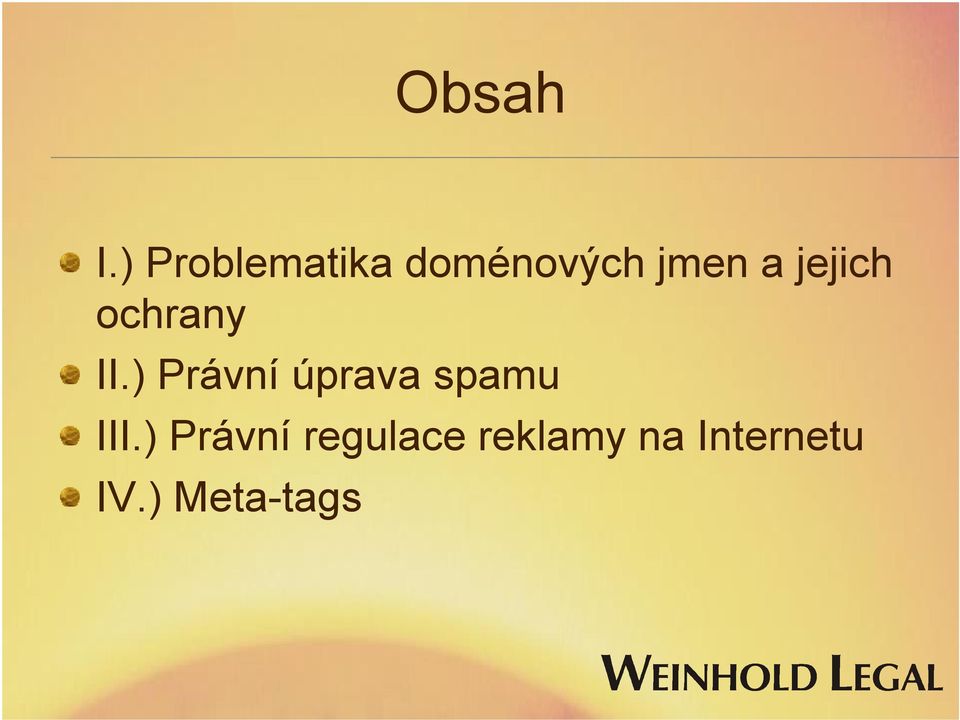 Obsah

I.) Problematika doménových jmen a jejich ochrany

II.) Právní úprava spamu

III.) Právní regulace reklamy na Internetu

IV.) Meta-tags

WEINHOLD LEGAL